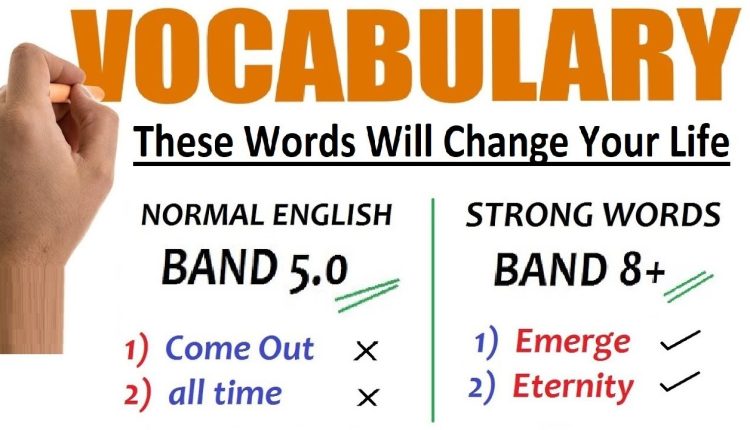 VOCABULARY

These Words Will Change Your Life

NORMAL ENGLISH
BAND 5.0

1) Come Out ×
2) all time ×

STRONG WORDS
BAND 8+

1) Emerge ✓
2) Eternity ✓